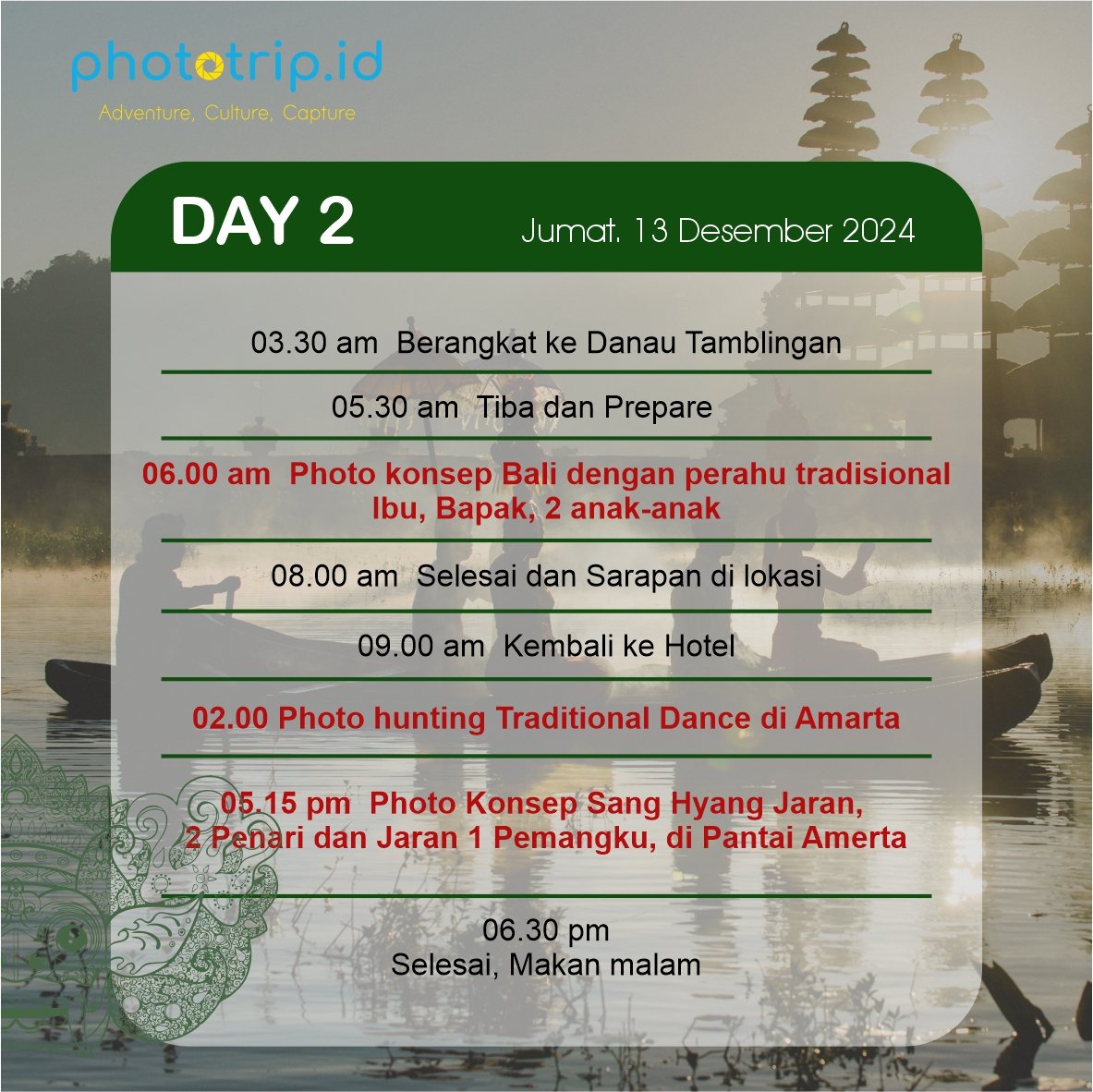 phototrip.id
Adventure, Culture, Capture

DAY 2

Jumat. 13 Desember 2024

03.30 am Berangkat ke Danau Tamblingan

05.30 am Tiba dan Prepare

06.00 am Photo konsep Bali dengan perahu tradisional Ibu, Bapak, 2 anak-anak

08.00 am Selesai dan Sarapan di lokasi

09.00 am Kembali ke Hotel

02.00 Photo hunting Traditional Dance di Amarta

05.15 pm Photo Konsep Sang Hyang Jaran, 2 Penari dan Jaran 1 Pemangku, di Pantai Amerta

06.30 pm
Selesai, Makan malam